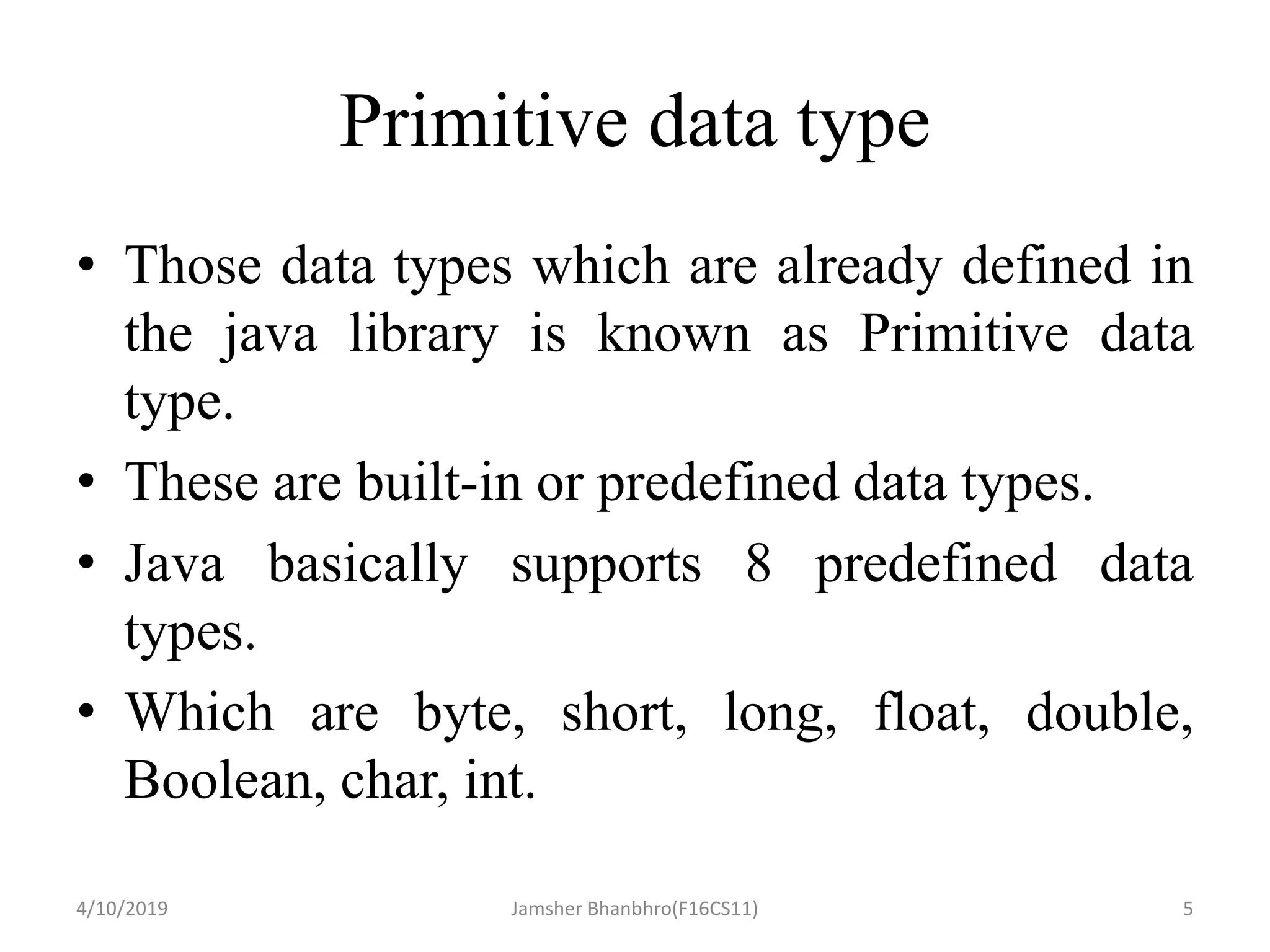 Primitive data type

• Those data types which are already defined in the java library is known as Primitive data type.
• These are built-in or predefined data types.
• Java basically supports 8 predefined data types.
• Which are byte, short, long, float, double, Boolean, char, int.

4/10/2019 Jamsher Bhanbhro(F16CS11) 5